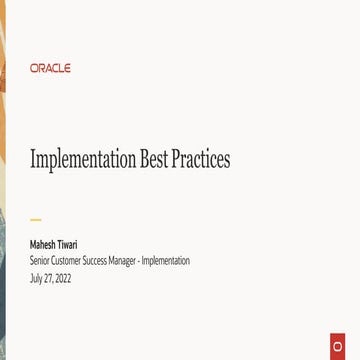 ORACLE

Implementation Best Practices

Mahesh Tiwari
Senior Customer Success Manager - Implementation
July 27, 2022